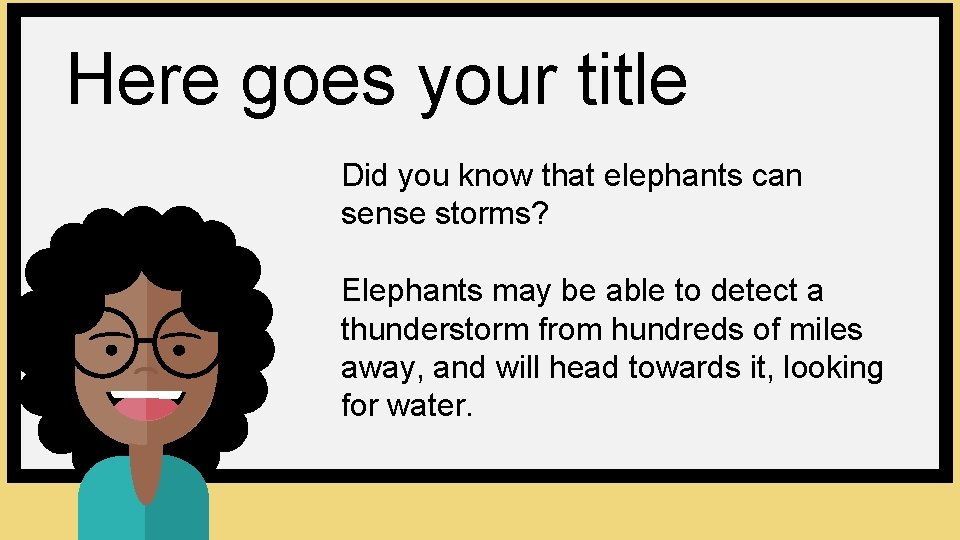 Here goes your title

Did you know that elephants can sense storms?

Elephants may be able to detect a thunderstorm from hundreds of miles away, and will head towards it, looking for water.